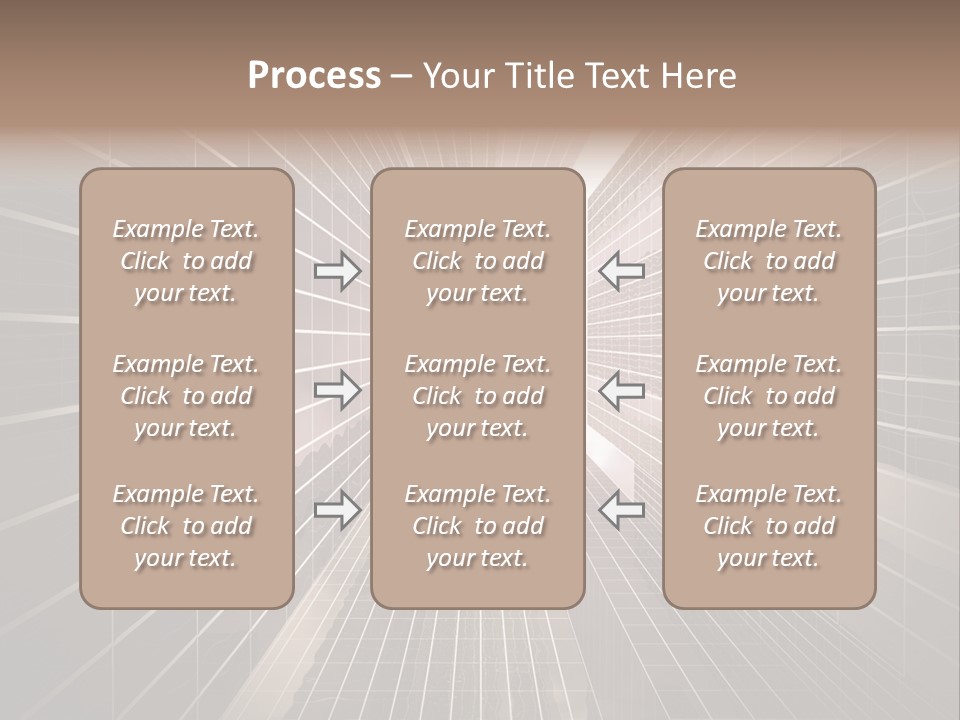 Process – Your Title Text Here

Example Text. Click to add your text.

Example Text. Click to add your text.

Example Text. Click to add your text.

Example Text. Click to add your text.

Example Text. Click to add your text.

Example Text. Click to add your text.

Example Text. Click to add your text.

Example Text. Click to add your text.

Example Text. Click to add your text.